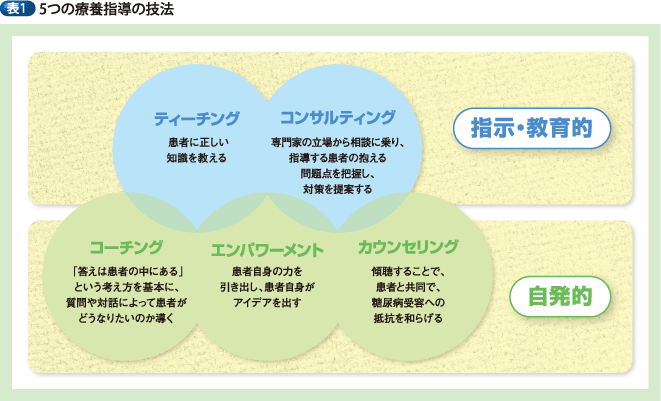 表1 5つの療養指導の技法

ティーチング
患者に正しい知識を教える

コンサルティング
専門家の立場から相談に乗り、指導する患者の抱える問題点を把握し、対策を提案する

指示・教育的

コーチング
「答えは患者の中にある」という考え方を基本に、質問や対話によって患者がどうなりたいのか導く

エンパワーメント
患者自身の力を引き出し、患者自身がアイデアを出す

カウンセリング
傾聴することで、患者と共同で、糖尿病受容への抵抗を和らげる

自発的